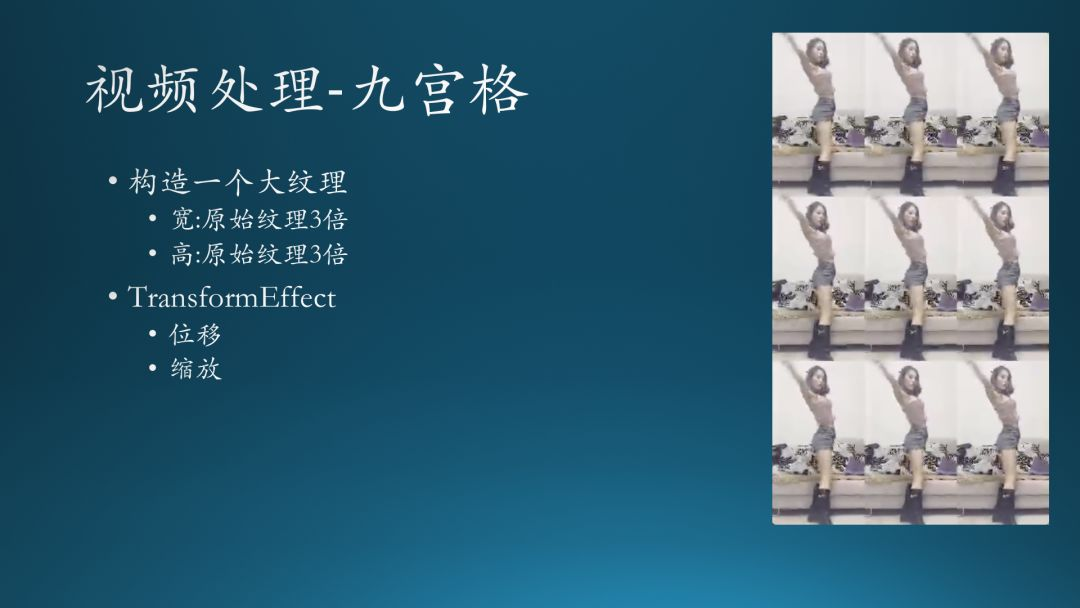 视频处理-九宫格

• 构造一个大纹理
  • 宽:原始纹理3倍
  • 高:原始纹理3倍
• TransformEffect
  • 位移
  • 缩放